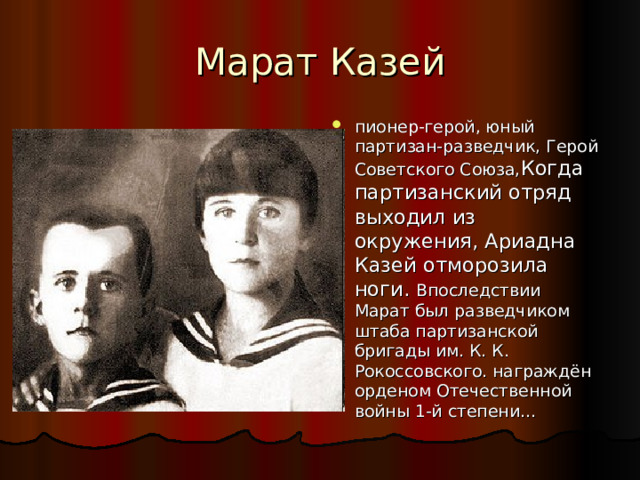 Марат Казей

пионер-герой, юный партизан-разведчик, Герой Советского Союза,Когда партизанский отряд выходил из окружения, Ариадна Казей отморозила ноги. Впоследствии Марат был разведчиком штаба партизанской бригады им. К. К. Рокоссовского. награждён орденом Отечественной войны 1-й степени...